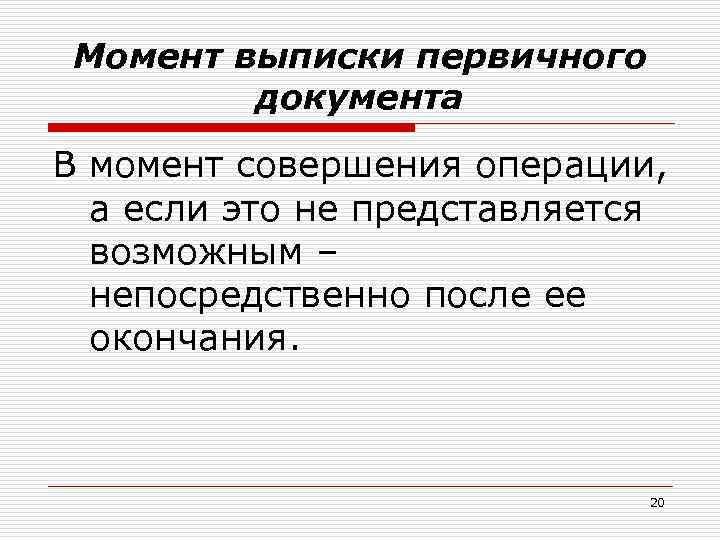 Момент выписки первичного документа

В момент совершения операции, а если это не представляется возможным – непосредственно после ее окончания.

20